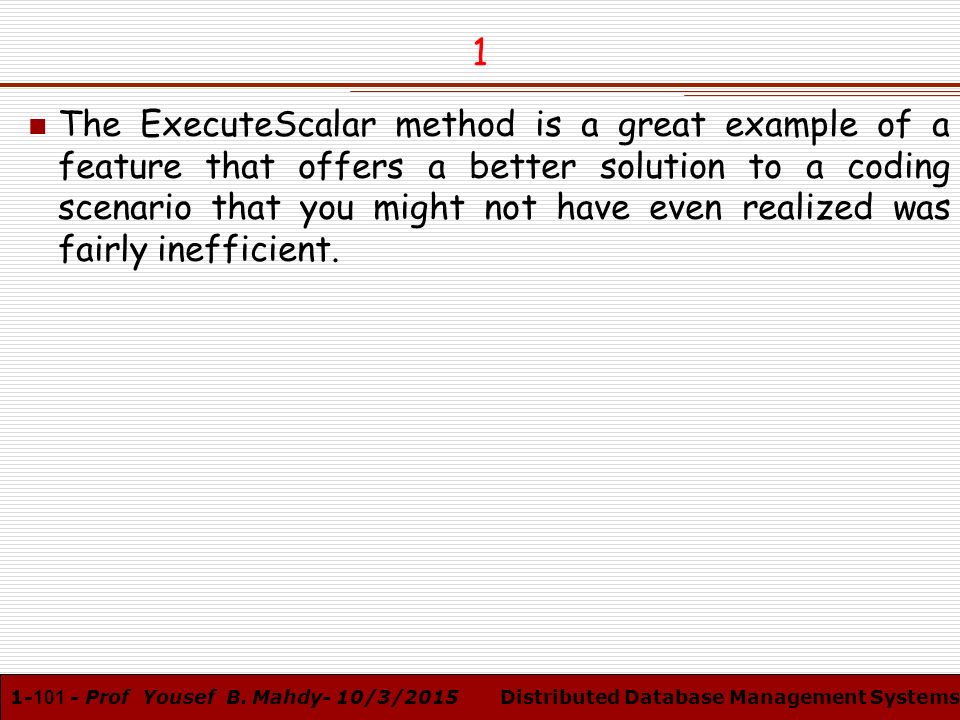 1

The ExecuteScalar method is a great example of a feature that offers a better solution to a coding scenario that you might not have even realized was fairly inefficient.

1-101 - Prof Yousef B. Mahdy- 10/3/2015 Distributed Database Management Systems